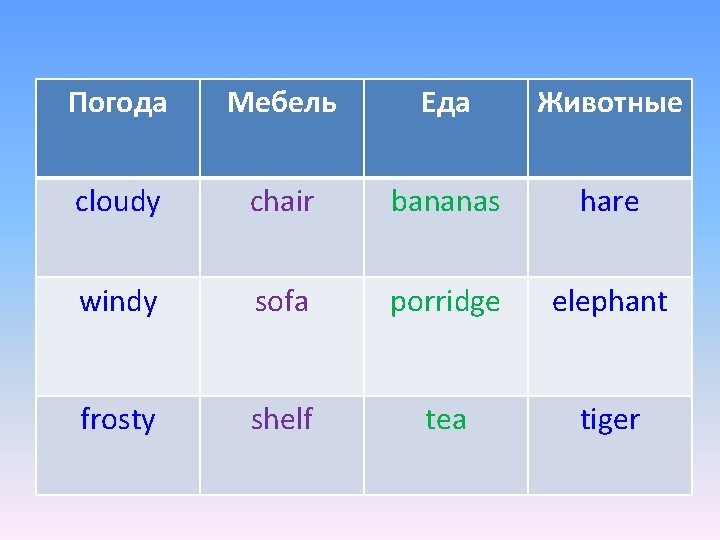 | Погода | Мебель | Еда | Животные |
|---|---|---|---|
| cloudy | chair | bananas | hare |
| windy | sofa | porridge | elephant |
| frosty | shelf | tea | tiger |